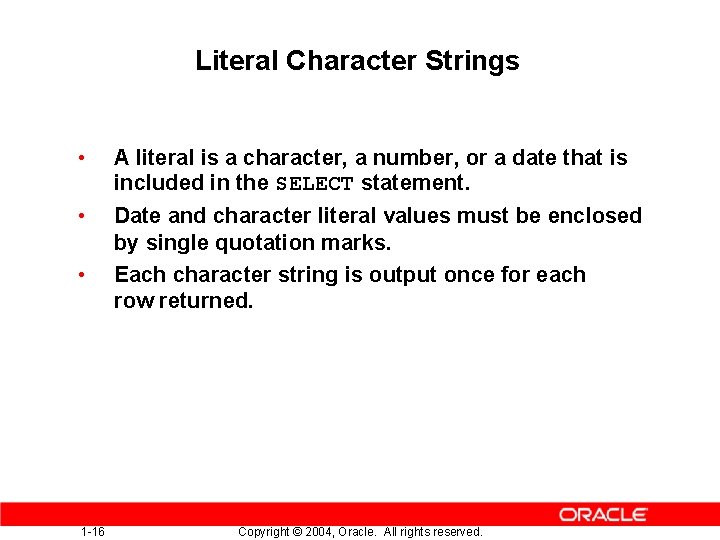 Literal Character Strings

• A literal is a character, a number, or a date that is included in the SELECT statement.

• Date and character literal values must be enclosed by single quotation marks.

• Each character string is output once for each row returned.

ORACLE

1-16

Copyright © 2004, Oracle. All rights reserved.